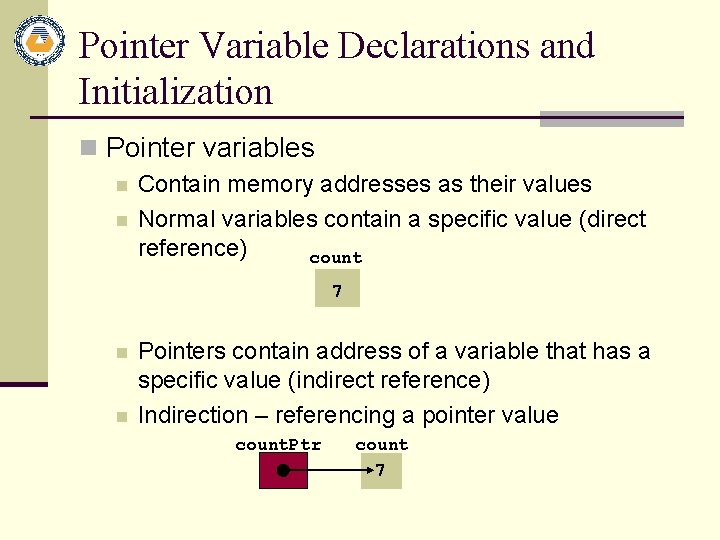 Pointer Variable Declarations and Initialization

Pointer variables

Contain memory addresses as their values

Normal variables contain a specific value (direct reference)

count

7

Pointers contain address of a variable that has a specific value (indirect reference)

Indirection – referencing a pointer value

countPtr

count

7